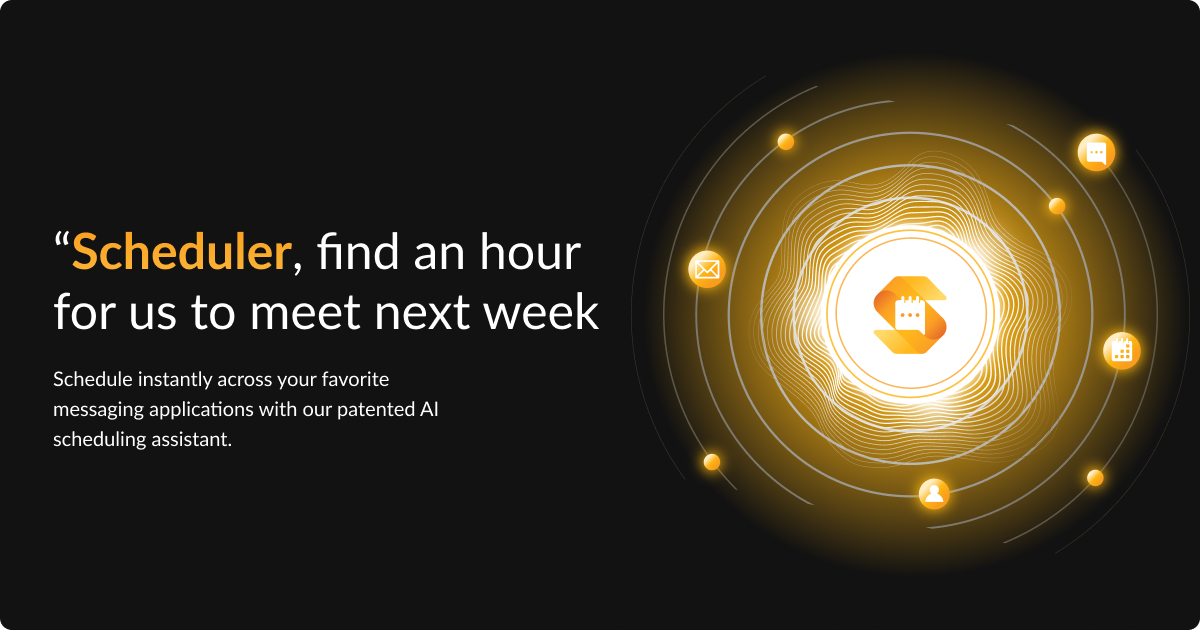 “Scheduler, find an hour for us to meet next week

Schedule instantly across your favorite messaging applications with our patented AI scheduling assistant.